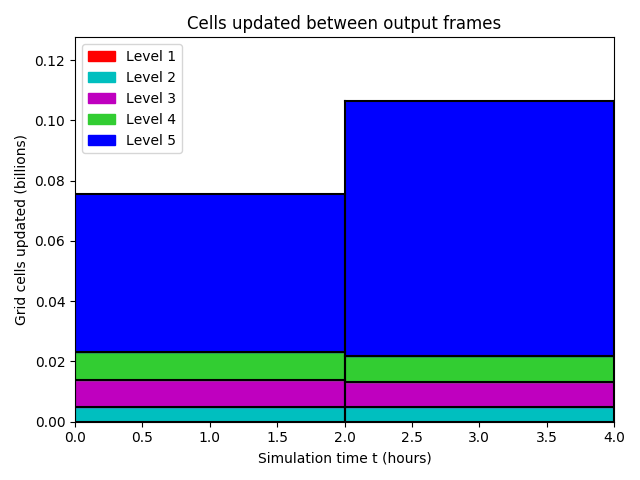 Cells updated between output frames

Level 1
Level 2
Level 3
Level 4
Level 5

Grid cells updated (billions)

0.12
0.10
0.08
0.06
0.04
0.02
0.00

0.0 0.5 1.0 1.5 2.0 2.5 3.0 3.5 4.0

Simulation time t (hours)